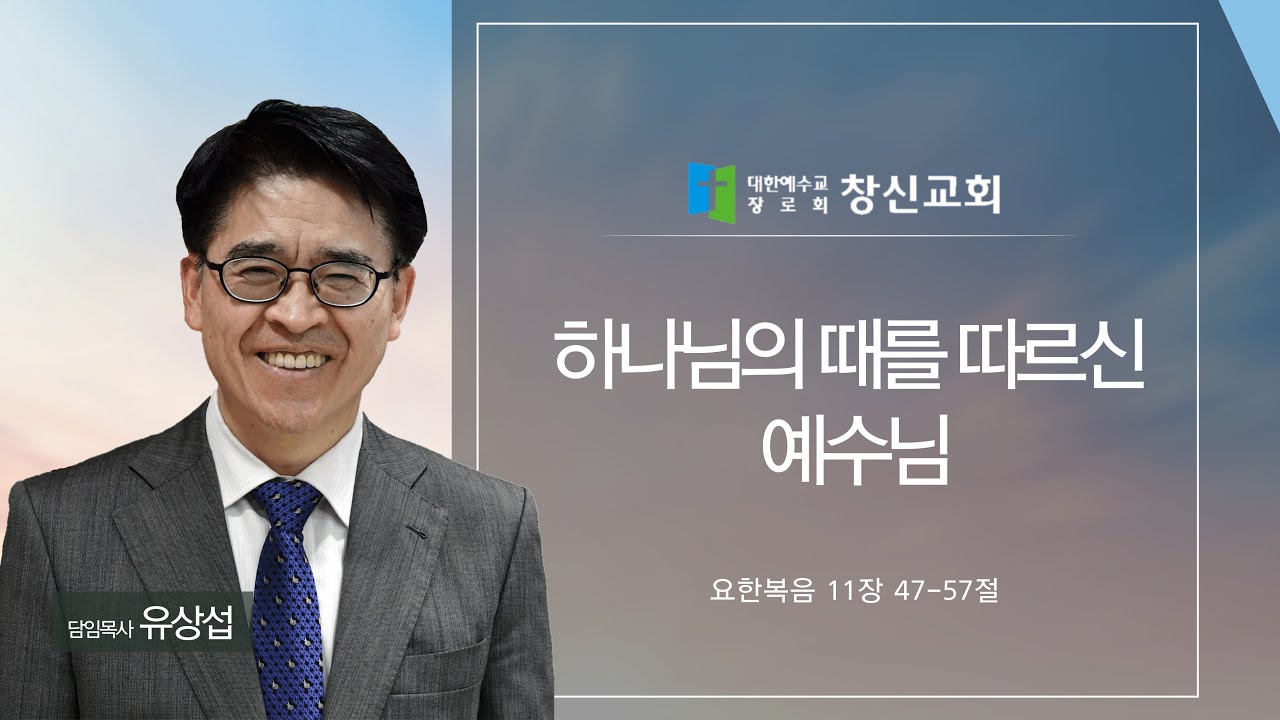 대한예수교 장로회 창신교회

하나님의 때를 따르신 예수님

요한복음 11장 47-57절

담임목사 유상섭